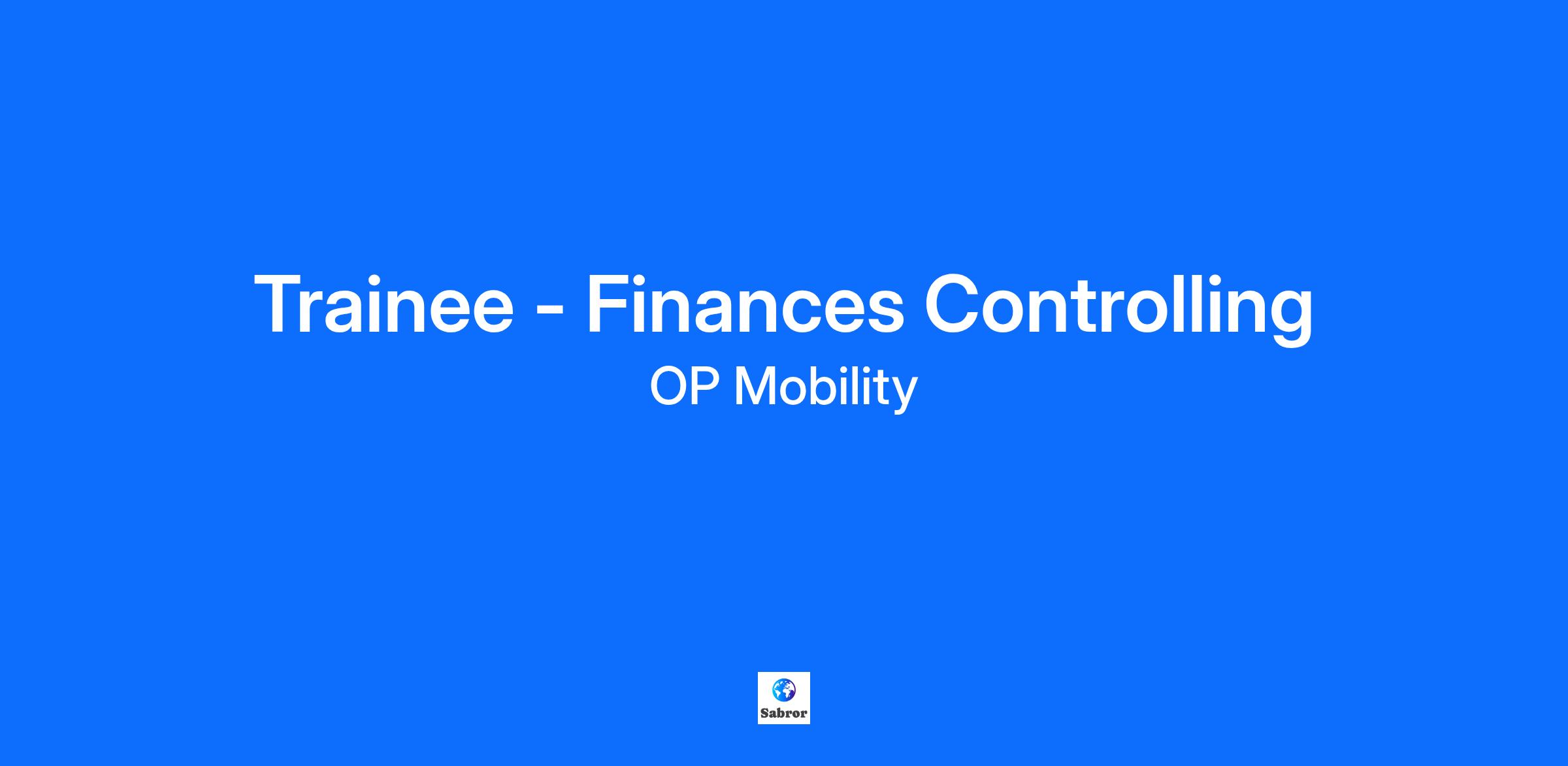 Trainee - Finances Controlling
OP Mobility

Sabror